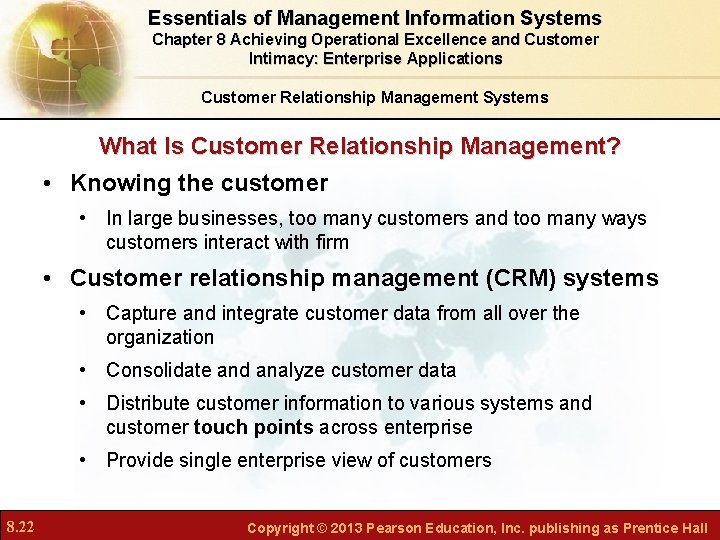 Essentials of Management Information Systems
Chapter 8 Achieving Operational Excellence and Customer Intimacy: Enterprise Applications

Customer Relationship Management Systems

What Is Customer Relationship Management?

• Knowing the customer
  • In large businesses, too many customers and too many ways customers interact with firm
• Customer relationship management (CRM) systems
  • Capture and integrate customer data from all over the organization
  • Consolidate and analyze customer data
  • Distribute customer information to various systems and customer touch points across enterprise
  • Provide single enterprise view of customers

8.22

Copyright © 2013 Pearson Education, Inc. publishing as Prentice Hall